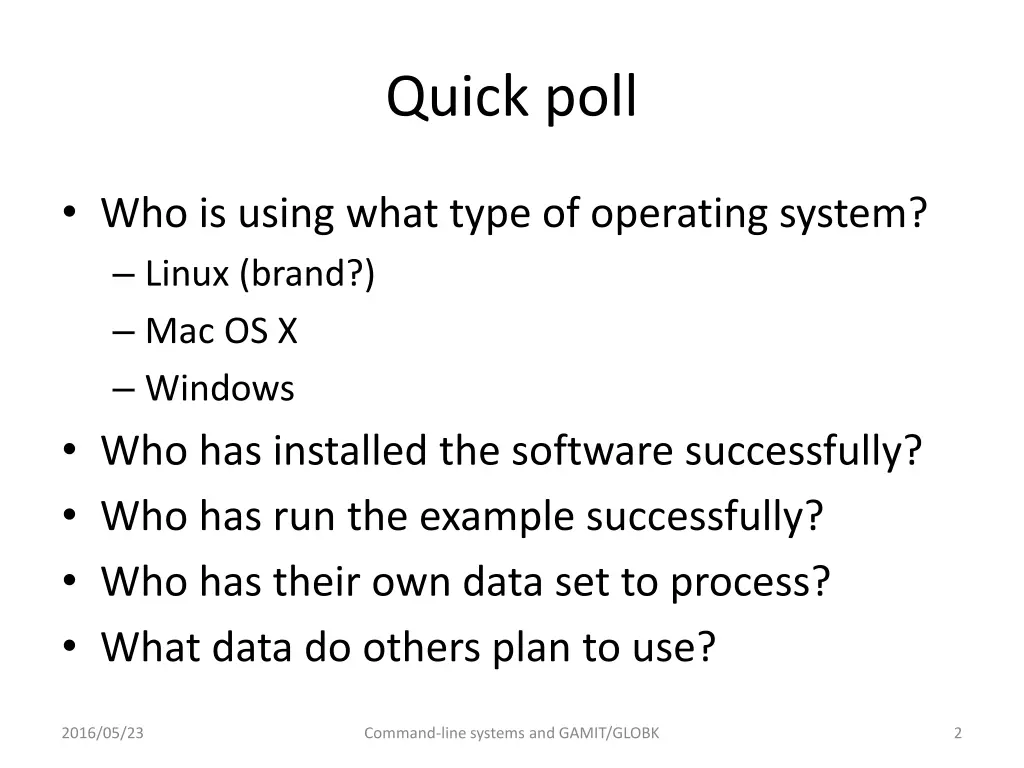 Quick poll

• Who is using what type of operating system?
  – Linux (brand?)
  – Mac OS X
  – Windows
• Who has installed the software successfully?
• Who has run the example successfully?
• Who has their own data set to process?
• What data do others plan to use?

2016/05/23 Command-line systems and GAMIT/GLOBK 2